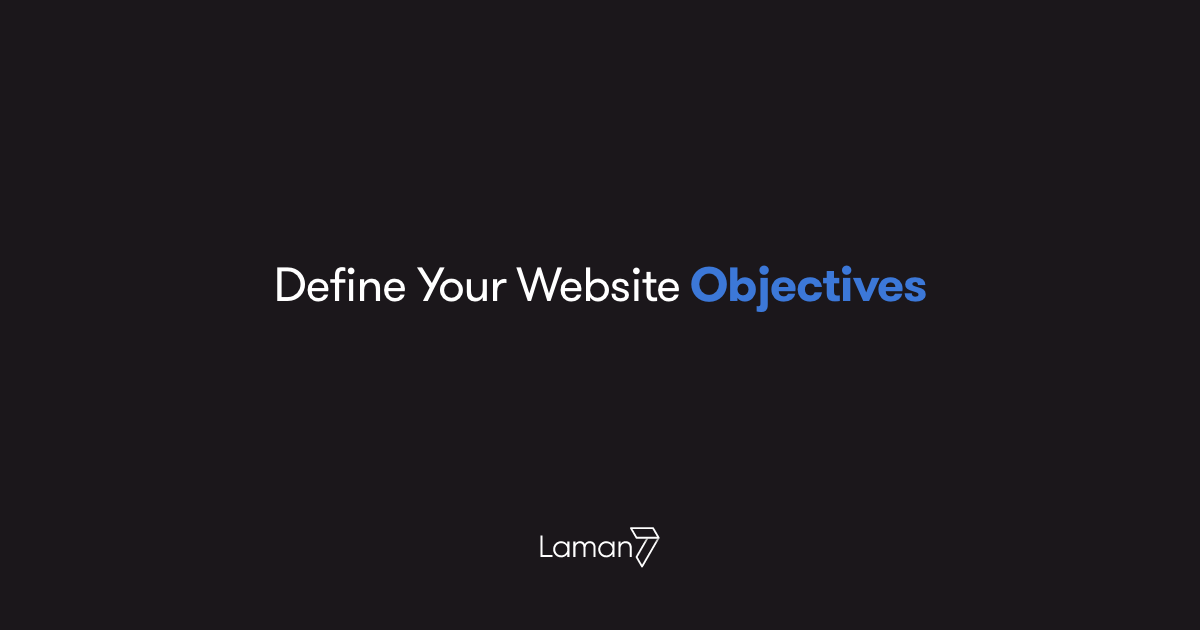 Define Your Website Objectives

Laman7